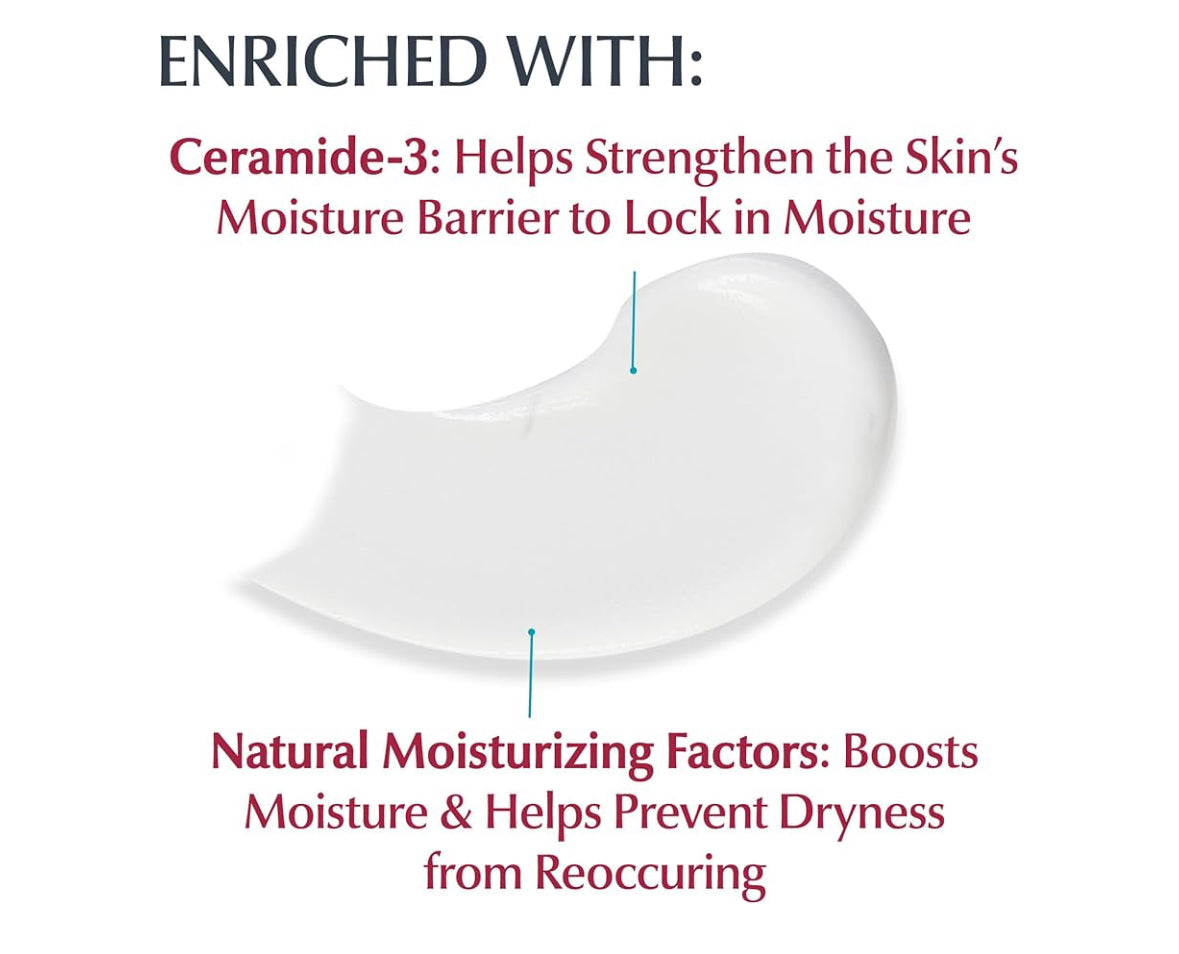 ENRICHED WITH:

Ceramide-3: Helps Strengthen the Skin's Moisture Barrier to Lock in Moisture

Natural Moisturizing Factors: Boosts Moisture & Helps Prevent Dryness from Reoccuring